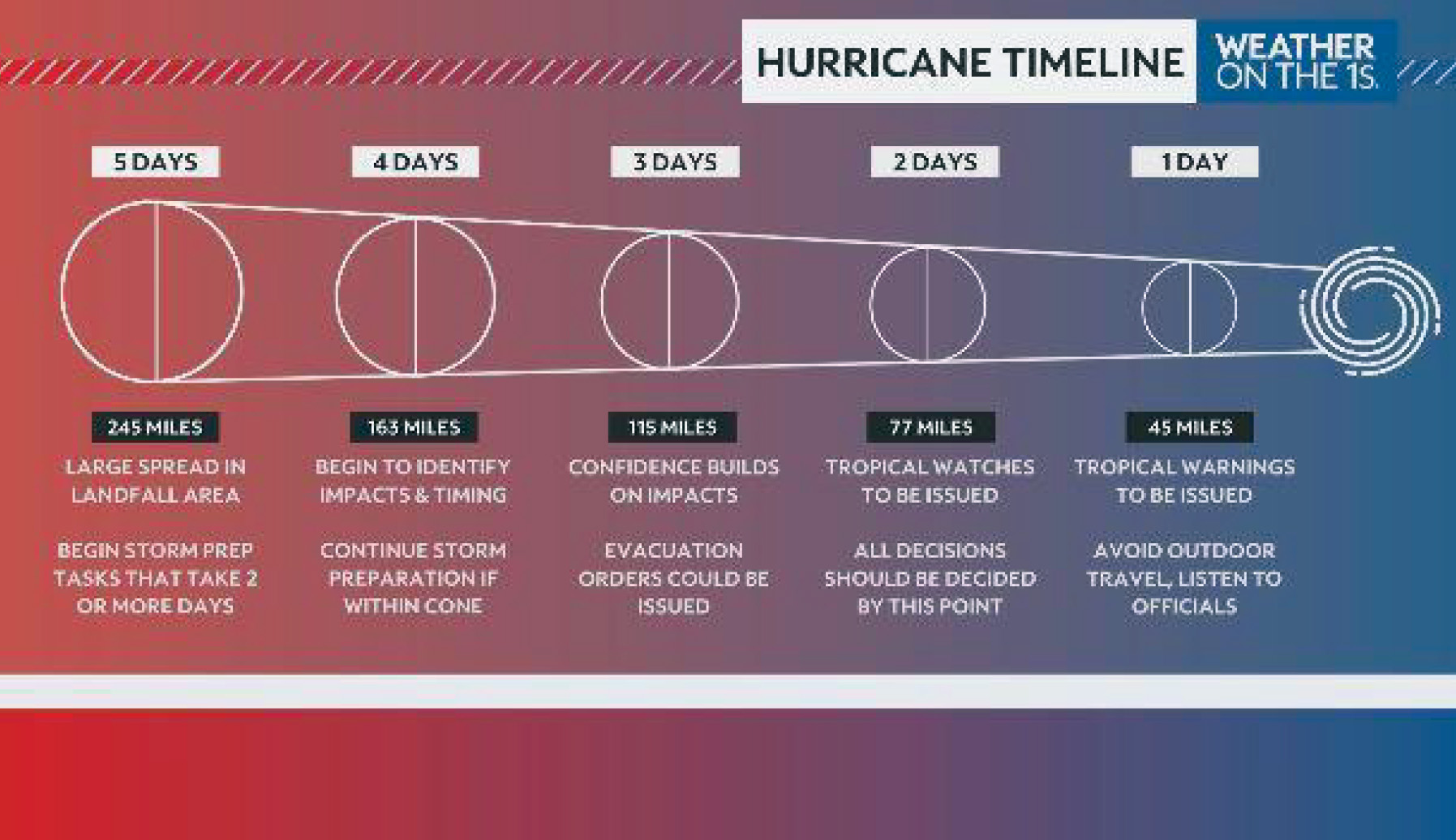 HURRICANE TIMELINE

WEATHER ON THE 1S.

5 DAYS

245 MILES

LARGE SPREAD IN LANDFALL AREA

BEGIN STORM PREP TASKS THAT TAKE 2 OR MORE DAYS

4 DAYS

163 MILES

BEGIN TO IDENTIFY IMPACTS & TIMING

CONTINUE STORM PREPARATION IF WITHIN CONE

3 DAYS

115 MILES

CONFIDENCE BUILDS ON IMPACTS

EVACUATION ORDERS COULD BE ISSUED

2 DAYS

77 MILES

TROPICAL WATCHES TO BE ISSUED

ALL DECISIONS SHOULD BE DECIDED BY THIS POINT

1 DAY

45 MILES

TROPICAL WARNINGS TO BE ISSUED

AVOID OUTDOOR TRAVEL, LISTEN TO OFFICIALS